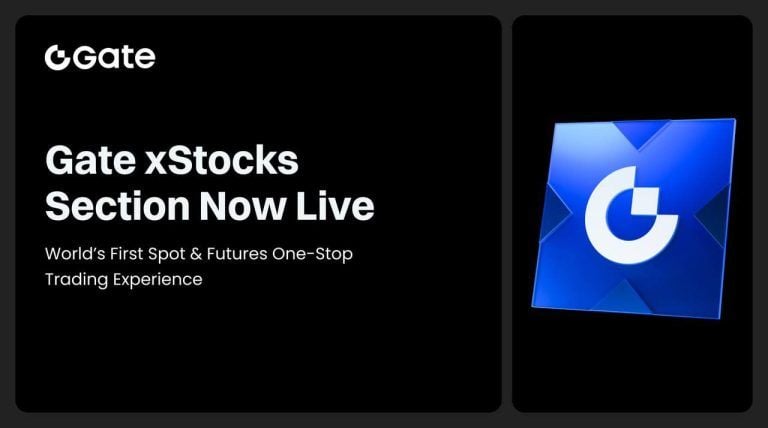 Gate

Gate xStocks Section Now Live

World's First Spot & Futures One-Stop Trading Experience